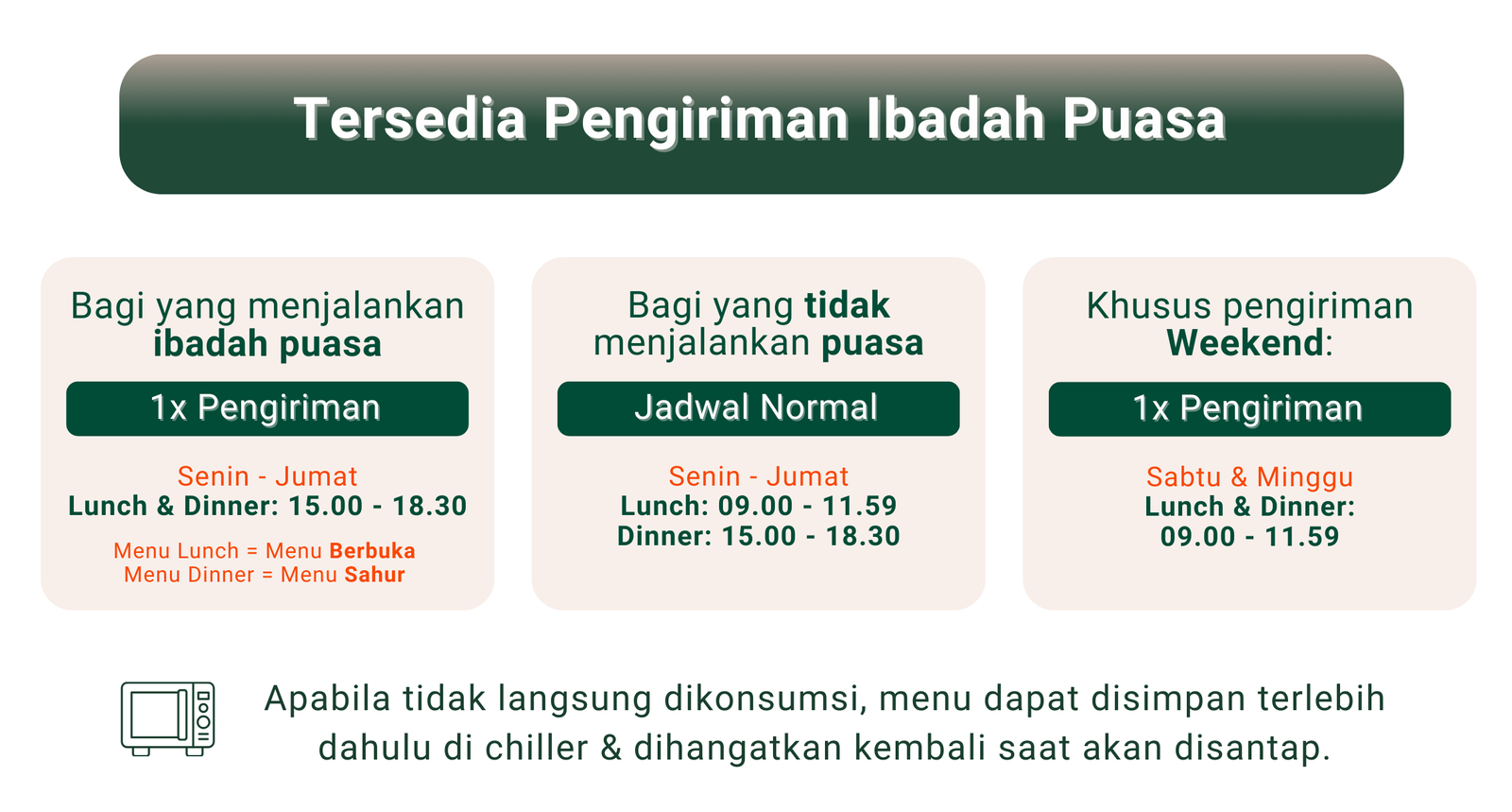 Tersedia Pengiriman Ibadah Puasa

Bagi yang menjalankan ibadah puasa

1x Pengiriman

Senin - Jumat
Lunch & Dinner: 15.00 - 18.30

Menu Lunch = Menu Berbuka
Menu Dinner = Menu Sahur

Bagi yang tidak menjalankan puasa

Jadwal Normal

Senin - Jumat
Lunch: 09.00 - 11.59
Dinner: 15.00 - 18.30

Khusus pengiriman Weekend:

1x Pengiriman

Sabtu & Minggu
Lunch & Dinner:
09.00 - 11.59

Apabila tidak langsung dikonsumsi, menu dapat disimpan terlebih dahulu di chiller & dihangatkan kembali saat akan disantap.